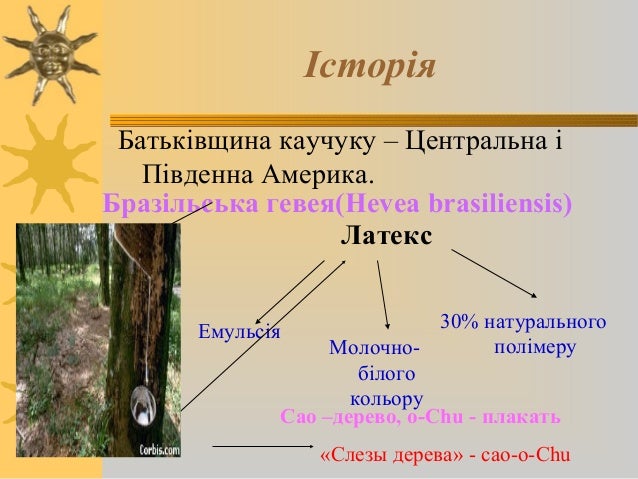 Історія

Батьківщина каучуку – Центральна і Південна Америка.

Бразільська гевея(Hevea brasiliensis)

Латекс

Емульсія

Молочно-білого кольору

30% натурального полімеру

Cao –дерево, o-Chu - плакать

«Слезы дерева» - cao-o-Chu

Corbis.com